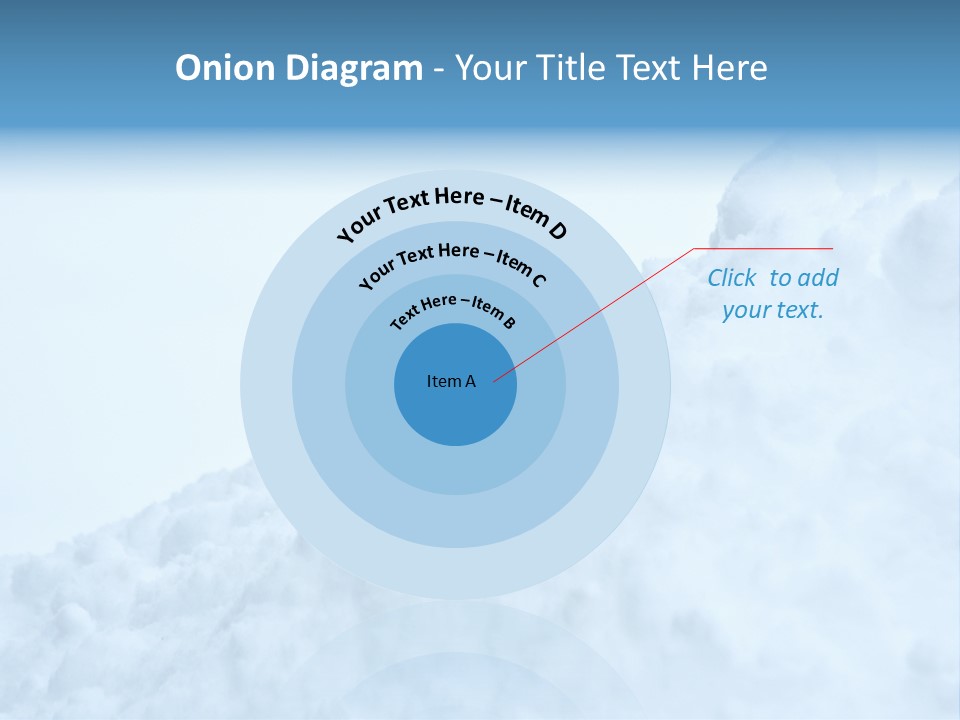 Onion Diagram - Your Title Text Here

Your Text Here – Item D

Your Text Here – Item C

Text Here – Item B

Item A

Click to add your text.